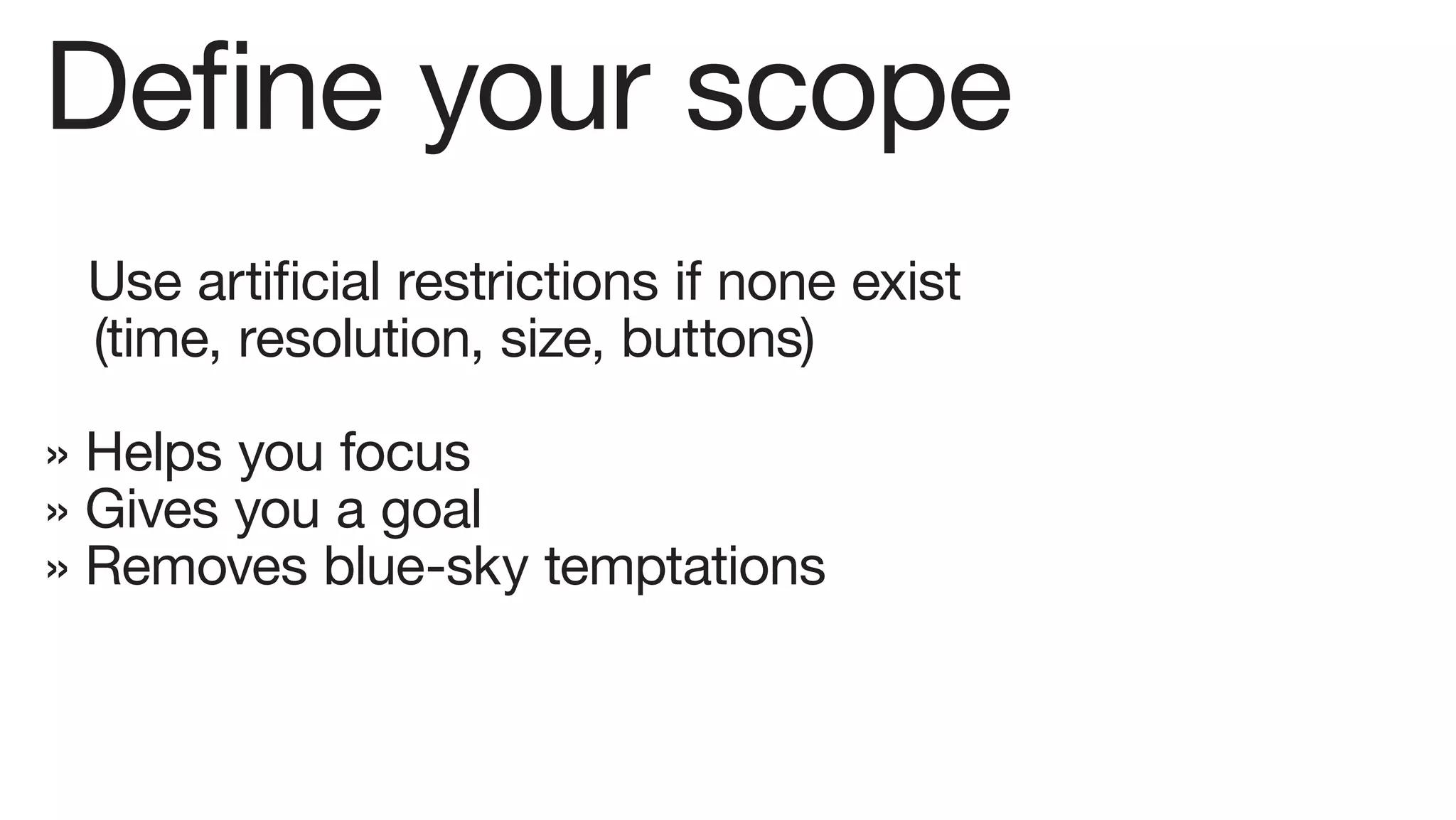 Define your scope

Use artificial restrictions if none exist (time, resolution, size, buttons)

» Helps you focus
» Gives you a goal
» Removes blue-sky temptations